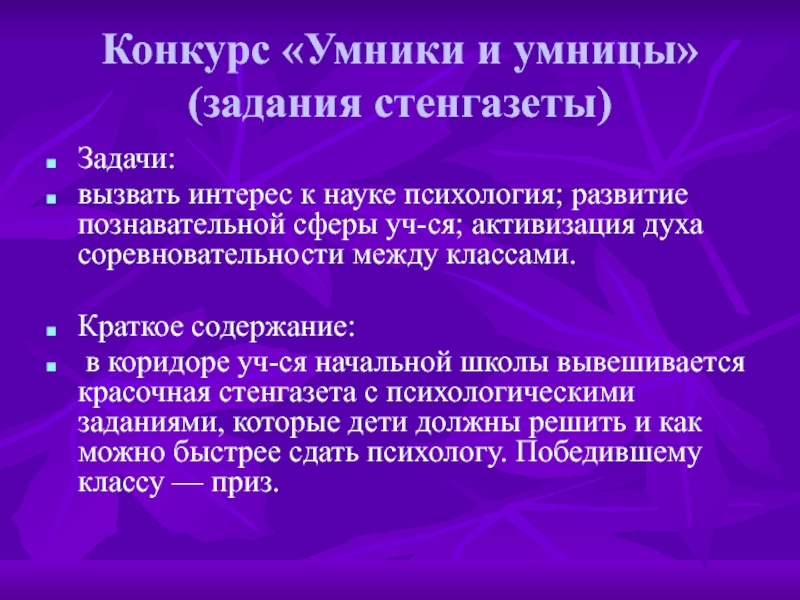 Конкурс «Умники и умницы» (задания стенгазеты)

Задачи:

вызвать интерес к науке психология; развитие познавательной сферы уч-ся; активизация духа соревновательности между классами.

Краткое содержание:

в коридоре уч-ся начальной школы вывешивается красочная стенгазета с психологическими заданиями, которые дети должны решить и как можно быстрее сдать психологу. Победившему классу — приз.